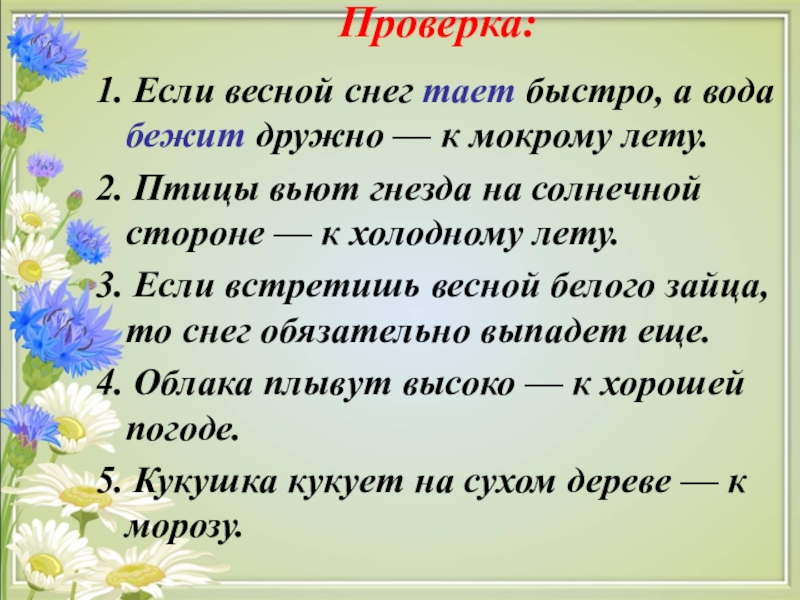 Проверка:

1. Если весной снег тает быстро, а вода бежит дружно — к мокрому лету.

2. Птицы вьют гнезда на солнечной стороне — к холодному лету.

3. Если встретишь весной белого зайца, то снег обязательно выпадет еще.

4. Облака плывут высоко — к хорошей погоде.

5. Кукушка кукует на сухом дереве — к морозу.